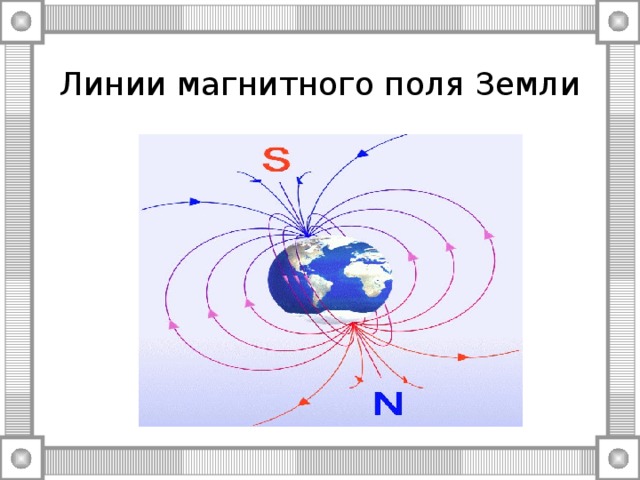 Линии магнитного поля Земли

S

N